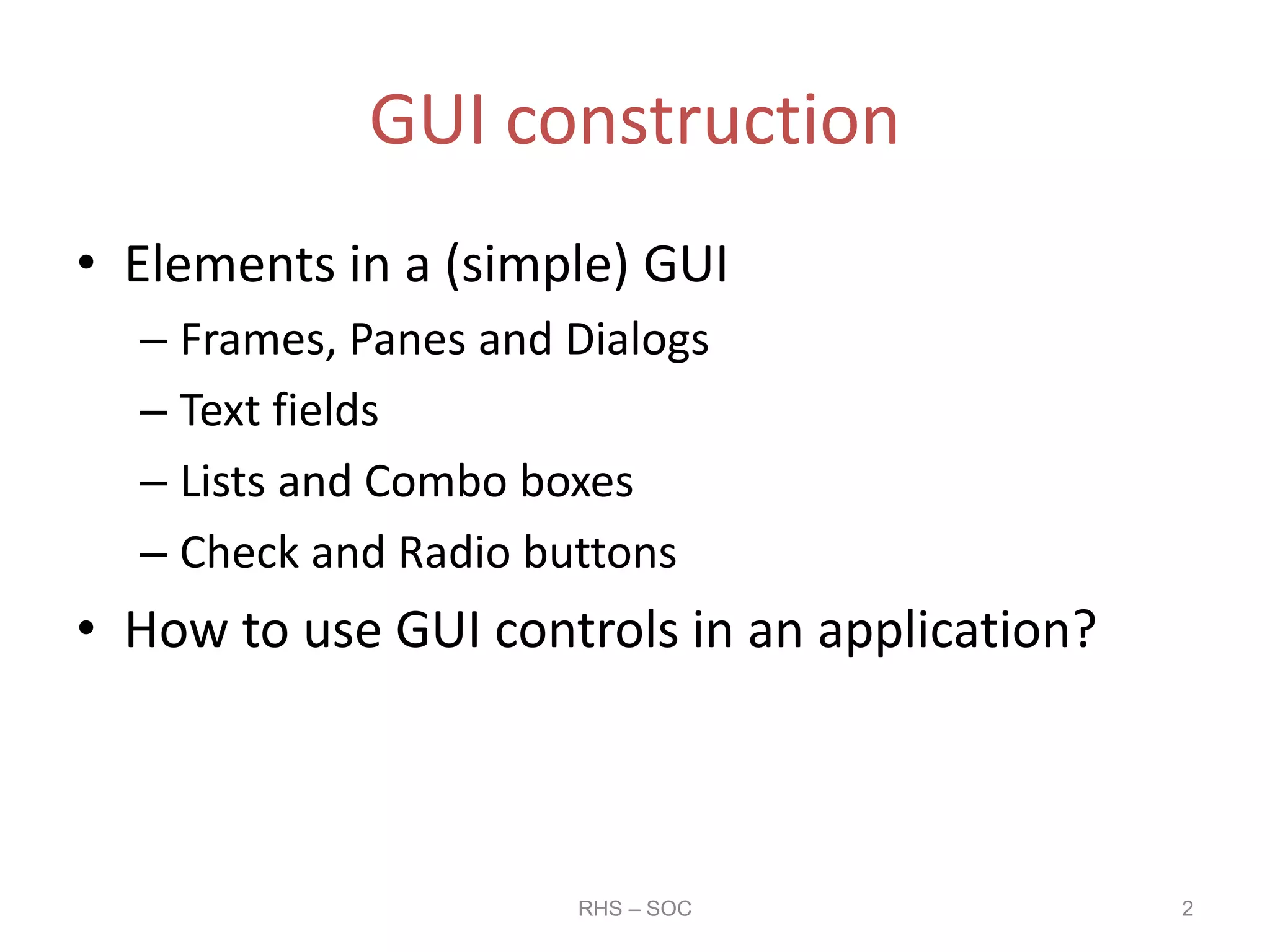 GUI construction

• Elements in a (simple) GUI
  – Frames, Panes and Dialogs
  – Text fields
  – Lists and Combo boxes
  – Check and Radio buttons
• How to use GUI controls in an application?

RHS – SOC

2